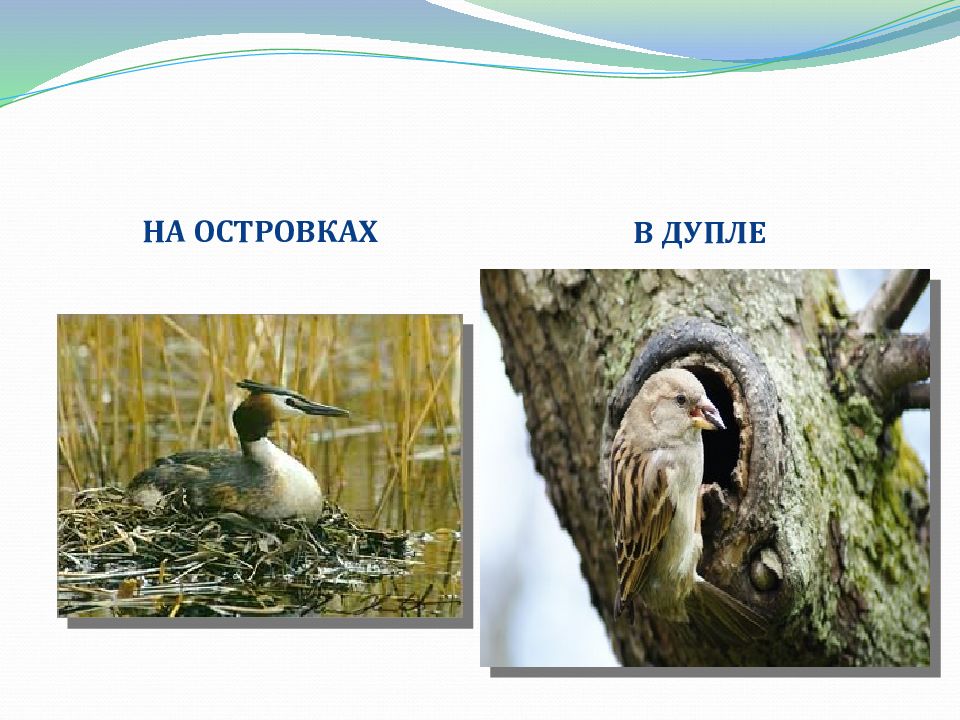 НА ОСТРОВКАХ

В ДУПЛЕ